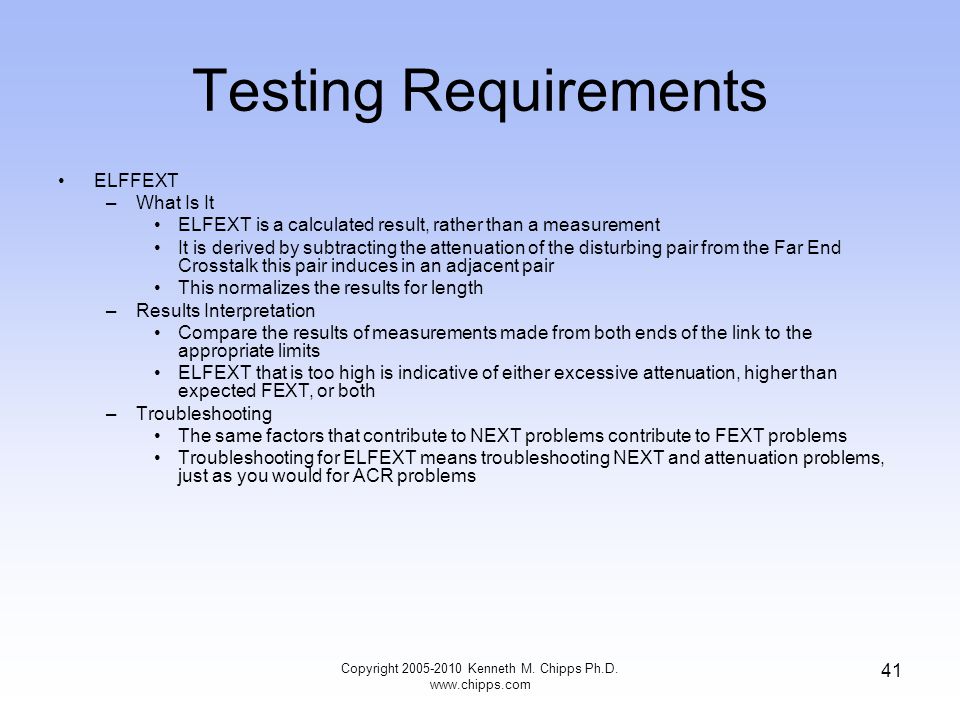 Testing Requirements

• ELFFEXT
– What Is It
• ELFEXT is a calculated result, rather than a measurement
• It is derived by subtracting the attenuation of the disturbing pair from the Far End Crosstalk this pair induces in an adjacent pair
• This normalizes the results for length
– Results Interpretation
• Compare the results of measurements made from both ends of the link to the appropriate limits
• ELFEXT that is too high is indicative of either excessive attenuation, higher than expected FEXT, or both
– Troubleshooting
• The same factors that contribute to NEXT problems contribute to FEXT problems
• Troubleshooting for ELFEXT means troubleshooting NEXT and attenuation problems, just as you would for ACR problems

Copyright 2005-2010 Kenneth M. Chipps Ph.D.
www.chipps.com

41